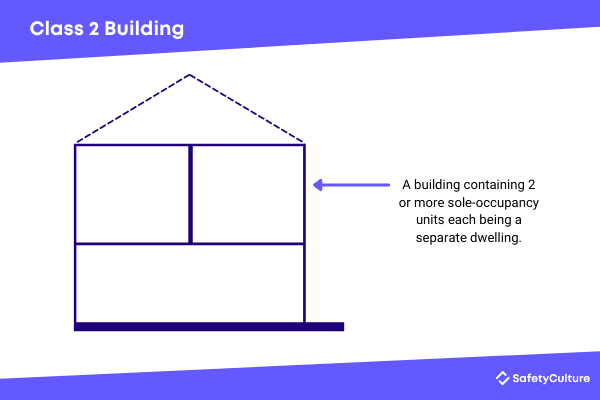 Class 2 Building

A building containing 2 or more sole-occupancy units each being a separate dwelling.

SafetyCulture